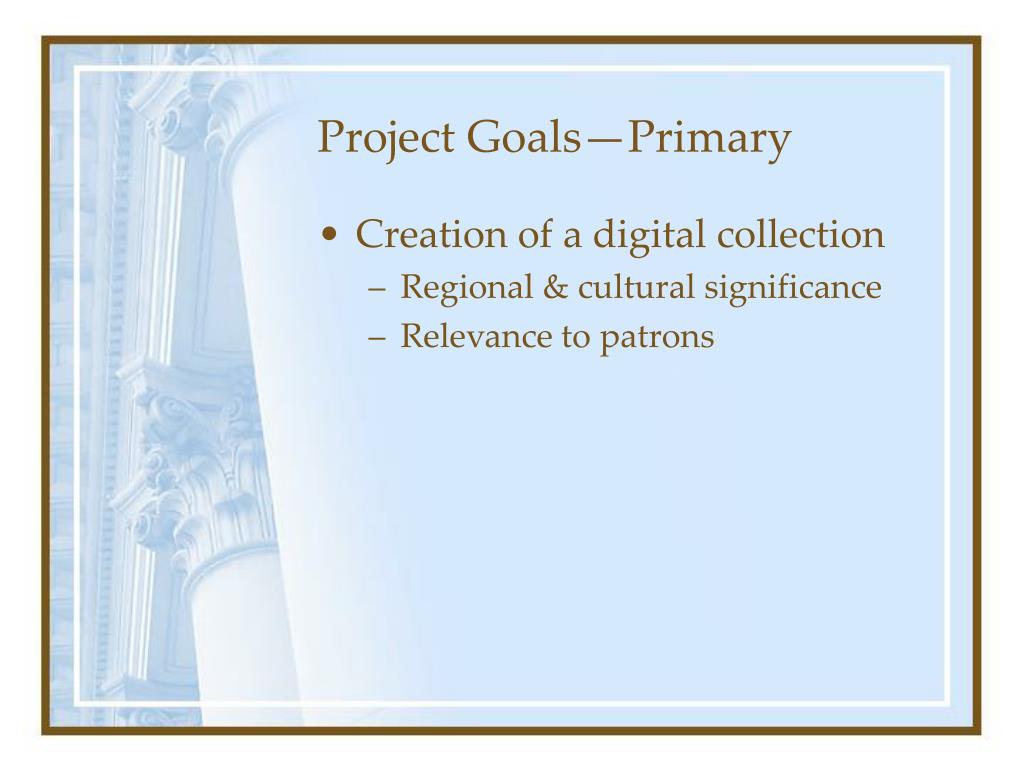 Project Goals—Primary

• Creation of a digital collection
– Regional & cultural significance
– Relevance to patrons